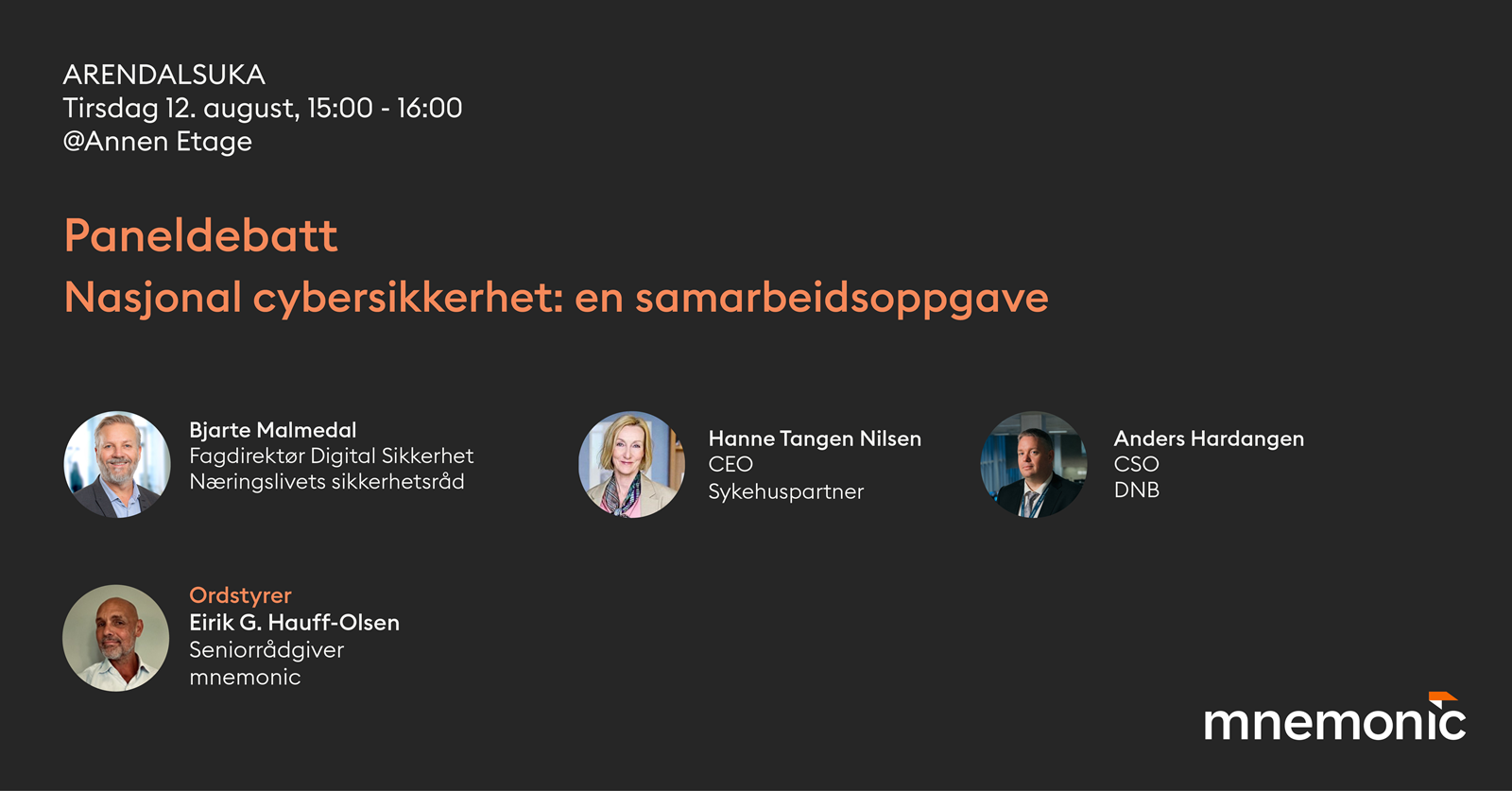 ARENDALSUKA
Tirsdag 12. august, 15:00 - 16:00
@Annen Etage

Paneldebatt
Nasjonal cybersikkerhet: en samarbeidsoppgave

Bjarte Malmedal
Fagdirektør Digital Sikkerhet
Næringslivets sikkerhetsråd

Hanne Tangen Nilsen
CEO
Sykehuspartner

Anders Hardangen
CSO
DNB

Ordstyrer
Eirik G. Hauff-Olsen
Seniorrådgiver
mnemonic

mnemonic